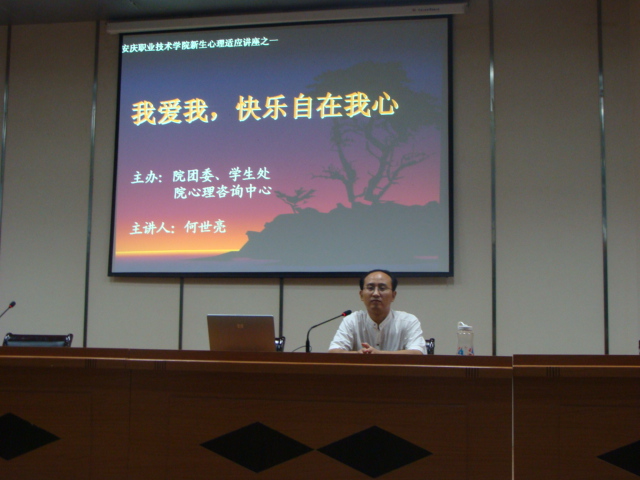 安庆职业技术学院新生心理适应讲座之一

我爱我，快乐自在我心

主办：院团委、学生处
院心理咨询中心

主讲人：何世亮